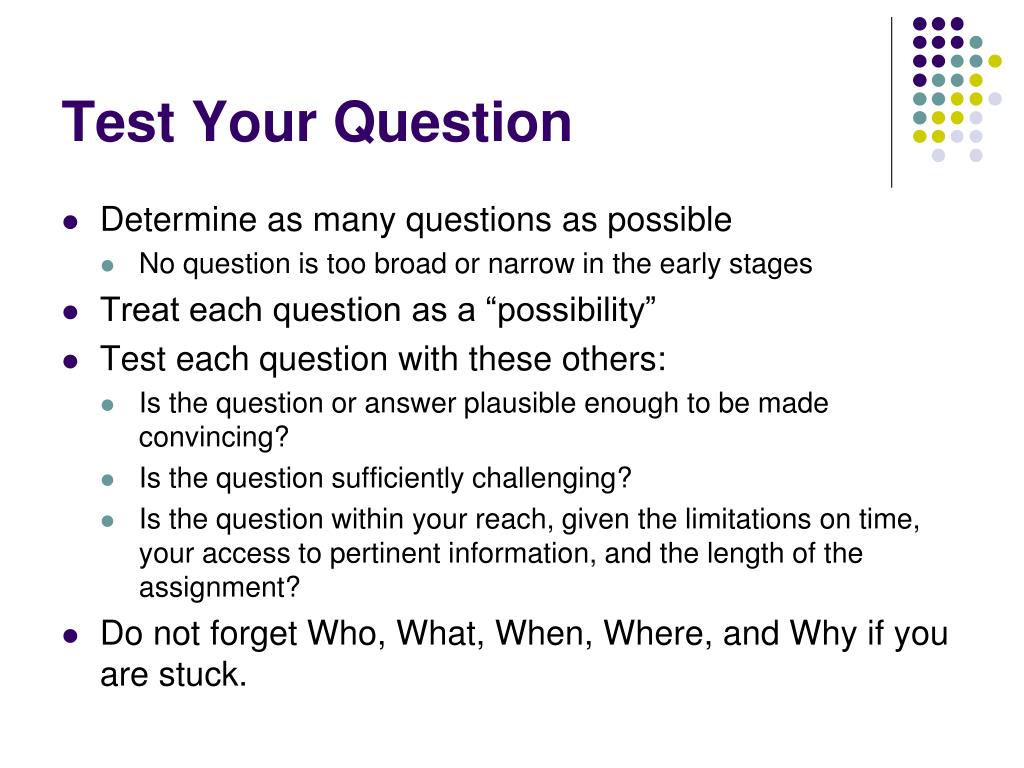 Test Your Question

- Determine as many questions as possible
  - No question is too broad or narrow in the early stages
- Treat each question as a “possibility”
- Test each question with these others:
  - Is the question or answer plausible enough to be made convincing?
  - Is the question sufficiently challenging?
  - Is the question within your reach, given the limitations on time, your access to pertinent information, and the length of the assignment?
- Do not forget Who, What, When, Where, and Why if you are stuck.